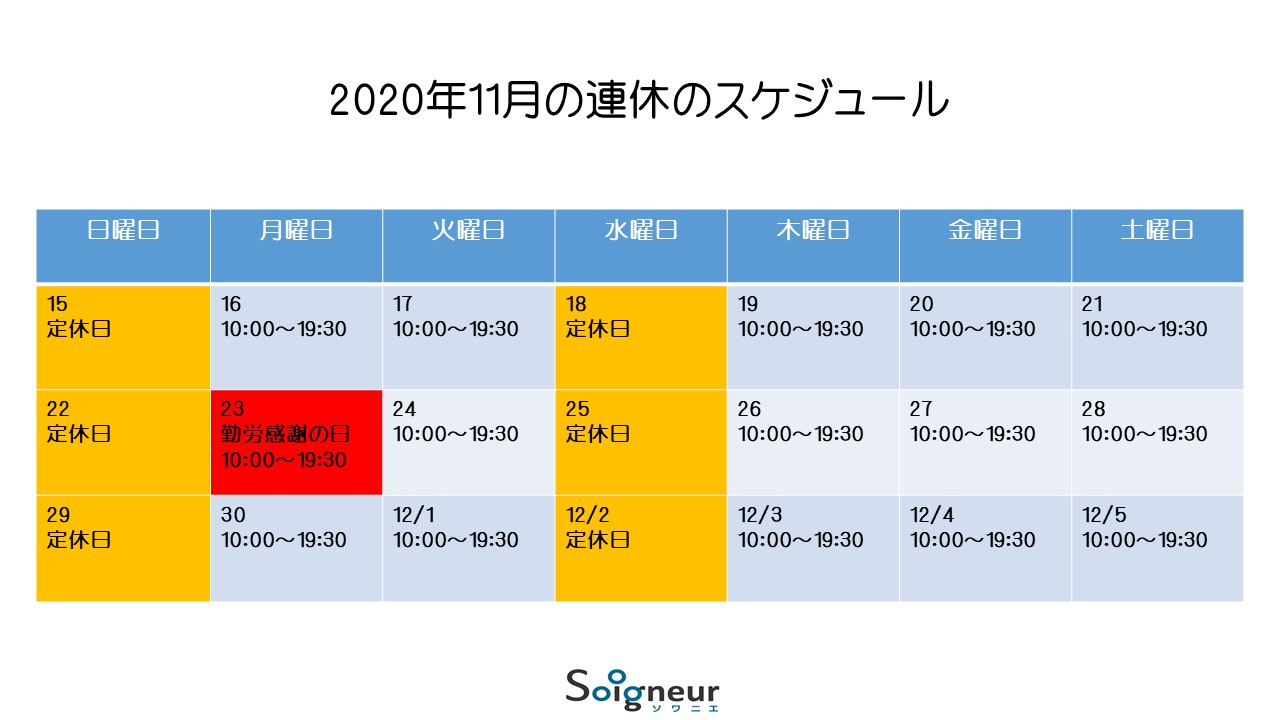 2020年11月の連休のスケジュール

| 日曜日 | 月曜日 | 火曜日 | 水曜日 | 木曜日 | 金曜日 | 土曜日 |
|---|---|---|---|---|---|---|
| 15 定休日 | 16 10:00～19:30 | 17 10:00～19:30 | 18 定休日 | 19 10:00～19:30 | 20 10:00～19:30 | 21 10:00～19:30 |
| 22 定休日 | 23 勤労感謝の日 10:00～19:30 | 24 10:00～19:30 | 25 定休日 | 26 10:00～19:30 | 27 10:00～19:30 | 28 10:00～19:30 |
| 29 定休日 | 30 10:00～19:30 | 12/1 10:00～19:30 | 12/2 定休日 | 12/3 10:00～19:30 | 12/4 10:00～19:30 | 12/5 10:00～19:30 |

Soigneur
ソワニエ